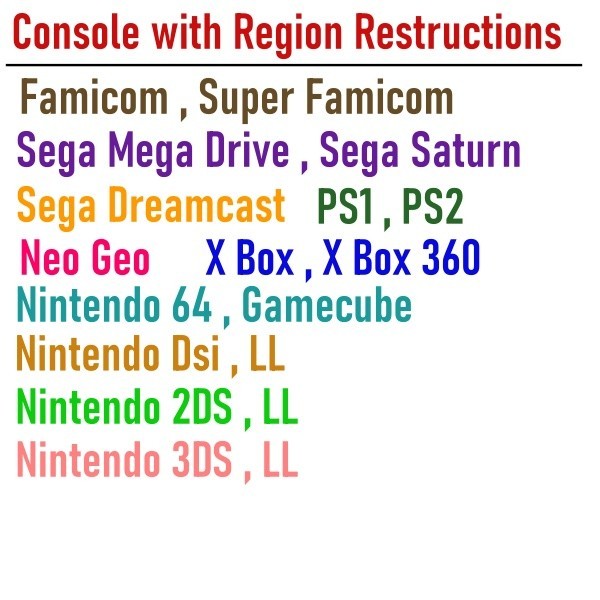 Console with Region Restructions

Famicom , Super Famicom
Sega Mega Drive , Sega Saturn
Sega Dreamcast PS1 , PS2
Neo Geo X Box , X Box 360
Nintendo 64 , Gamecube
Nintendo Dsi , LL
Nintendo 2DS , LL
Nintendo 3DS , LL